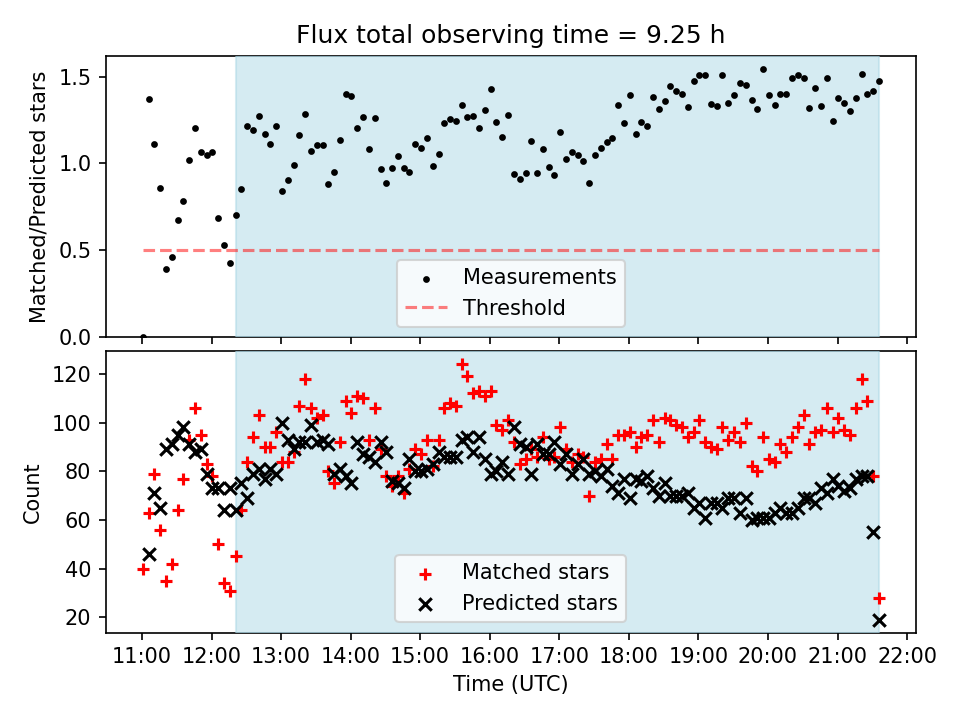 Flux total observing time = 9.25 h

Matched/Predicted stars

1.5
1.0
0.5
0.0

Measurements
Threshold

Count

120
100
80
60
40
20

Matched stars
Predicted stars

11:00 12:00 13:00 14:00 15:00 16:00 17:00 18:00 19:00 20:00 21:00 22:00

Time (UTC)